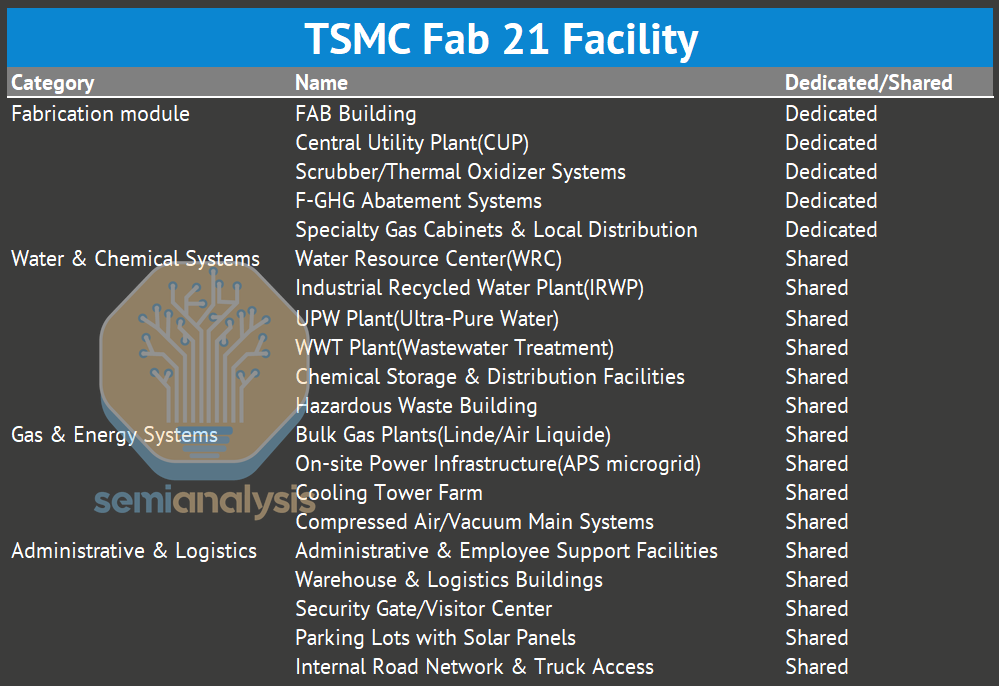 TSMC Fab 21 Facility

| Category | Name | Dedicated/Shared |
|---|---|---|
| Fabrication module | FAB Building | Dedicated |
| | Central Utility Plant(CUP) | Dedicated |
| | Scrubber/Thermal Oxidizer Systems | Dedicated |
| | F-GHG Abatement Systems | Dedicated |
| | Specialty Gas Cabinets & Local Distribution | Dedicated |
| Water & Chemical Systems | Water Resource Center(WRC) | Shared |
| | Industrial Recycled Water Plant(IRWP) | Shared |
| | UPW Plant(Ultra-Pure Water) | Shared |
| | WWT Plant(Wastewater Treatment) | Shared |
| | Chemical Storage & Distribution Facilities | Shared |
| | Hazardous Waste Building | Shared |
| Gas & Energy Systems | Bulk Gas Plants(Linde/Air Liquide) | Shared |
| | On-site Power Infrastructure(APS microgrid) | Shared |
| | Cooling Tower Farm | Shared |
| | Compressed Air/Vacuum Main Systems | Shared |
| Administrative & Logistics | Administrative & Employee Support Facilities | Shared |
| | Warehouse & Logistics Buildings | Shared |
| | Security Gate/Visitor Center | Shared |
| | Parking Lots with Solar Panels | Shared |
| | Internal Road Network & Truck Access | Shared |

semianalysis